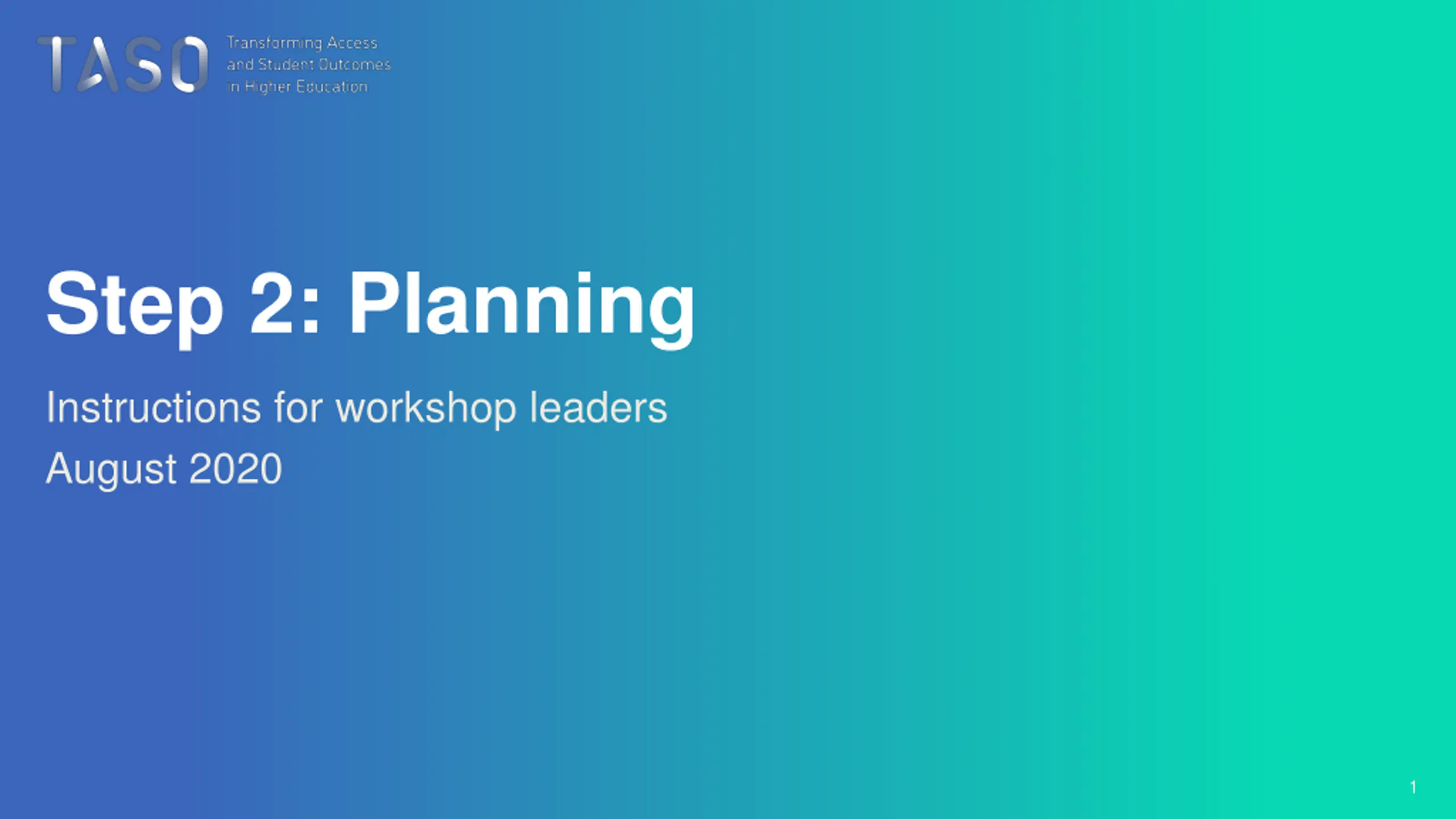 TASO Transforming Access and Student Outcomes in Higher Education

Step 2: Planning

Instructions for workshop leaders

August 2020

1